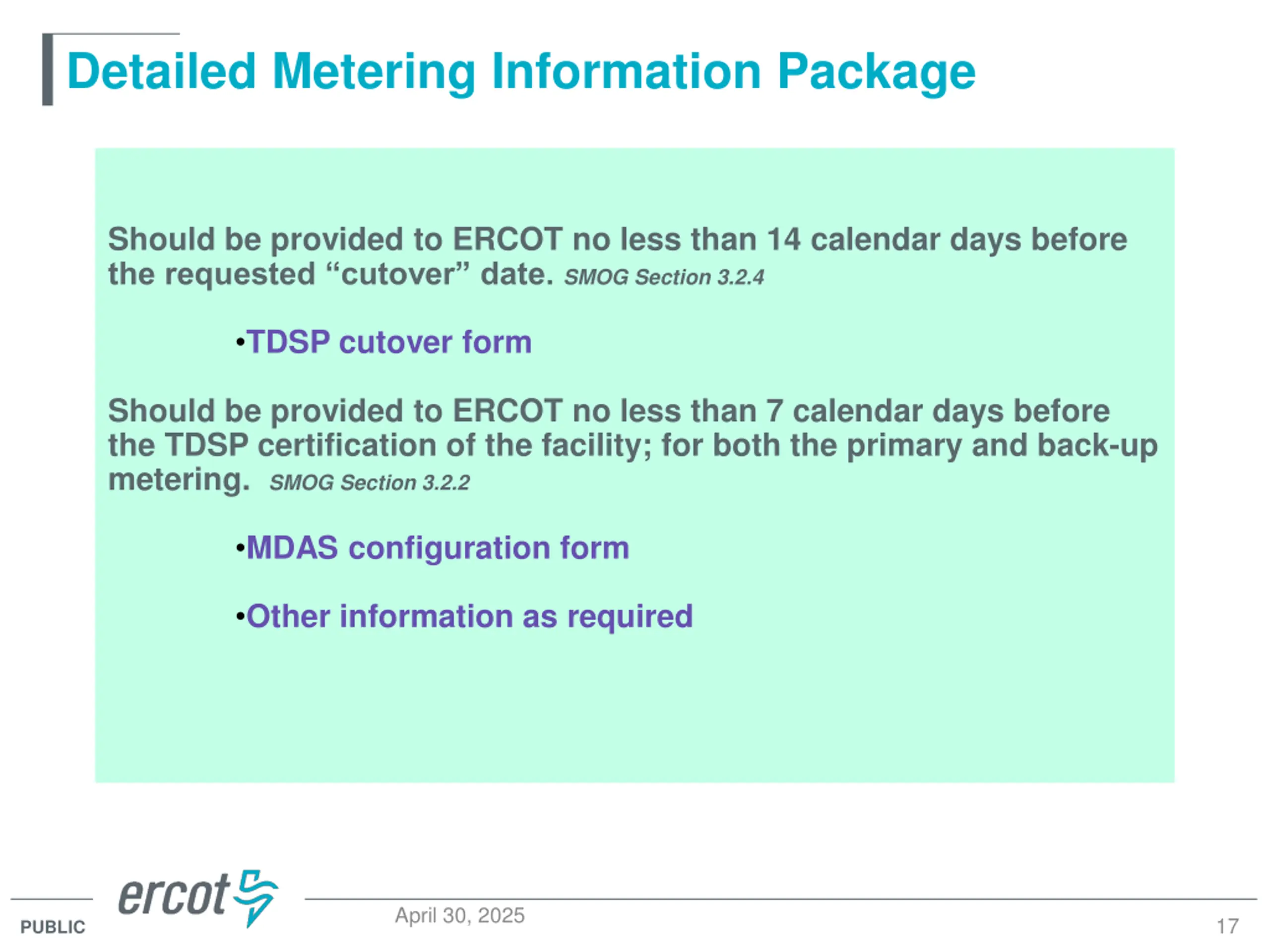 Detailed Metering Information Package

Should be provided to ERCOT no less than 14 calendar days before the requested “cutover” date. SMOG Section 3.2.4

•TDSP cutover form

Should be provided to ERCOT no less than 7 calendar days before the TDSP certification of the facility; for both the primary and back-up metering. SMOG Section 3.2.2

•MDAS configuration form

•Other information as required

PUBLIC

ercot

April 30, 2025

17